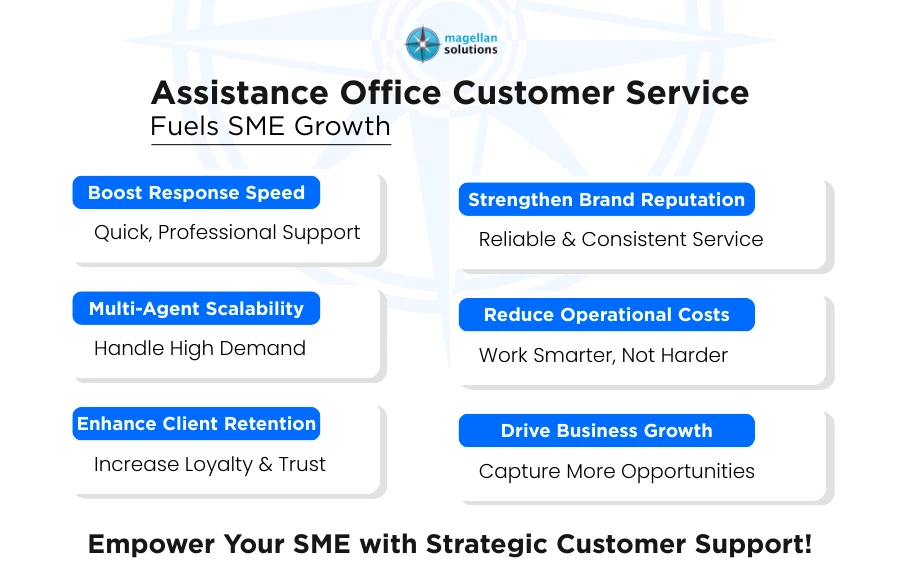 magellan solutions

Assistance Office Customer Service
Fuels SME Growth

Boost Response Speed
Quick, Professional Support

Multi-Agent Scalability
Handle High Demand

Enhance Client Retention
Increase Loyalty & Trust

Strengthen Brand Reputation
Reliable & Consistent Service

Reduce Operational Costs
Work Smarter, Not Harder

Drive Business Growth
Capture More Opportunities

Empower Your SME with Strategic Customer Support!